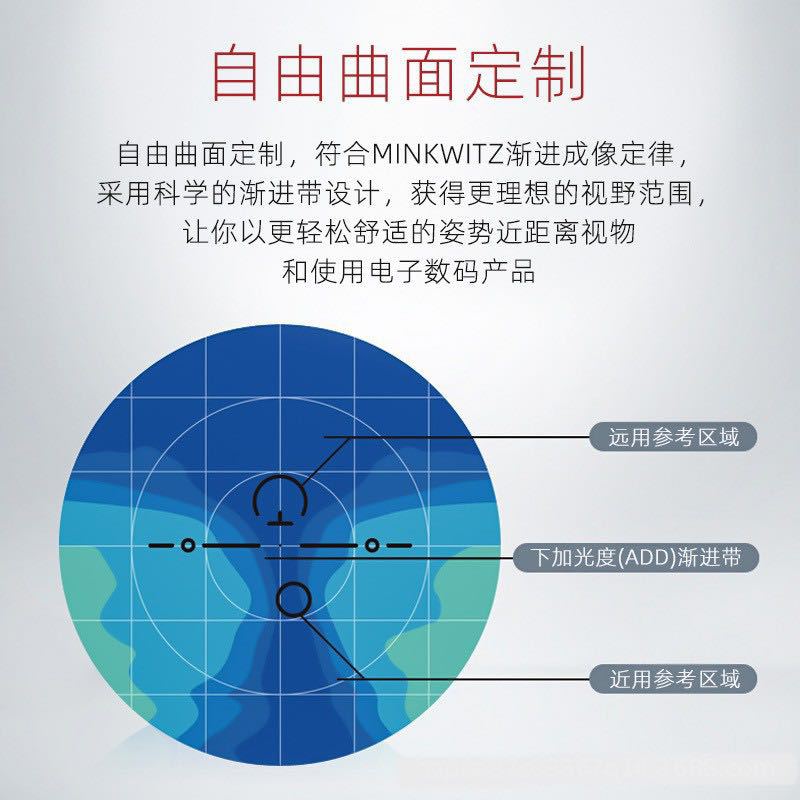 自由曲面定制

自由曲面定制，符合MINKWITZ渐进成像定律，采用科学的渐进带设计，获得更理想的视野范围，让你以更轻松舒适的姿势近距离视物和使用电子数码产品

远用参考区域

下加光度(ADD)渐进带

近用参考区域